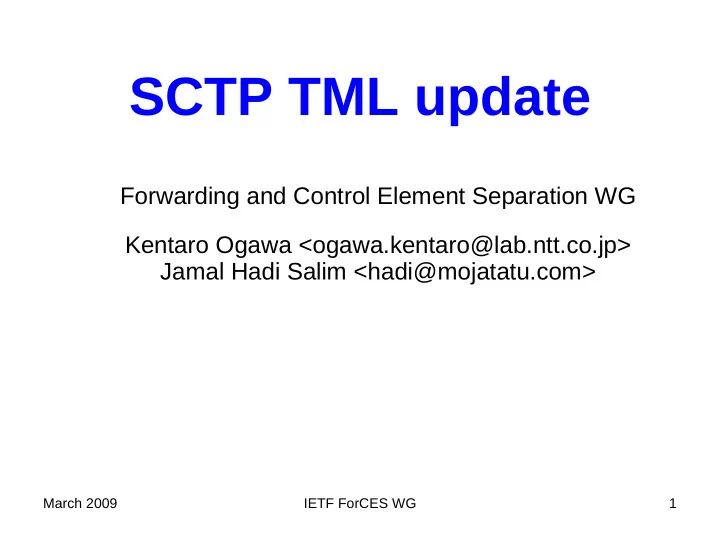 SCTP TML update

Forwarding and Control Element Separation WG

Kentaro Ogawa <ogawa.kentaro@lab.ntt.co.jp>
Jamal Hadi Salim <hadi@mojatatu.com>

March 2009

IETF ForCES WG

1